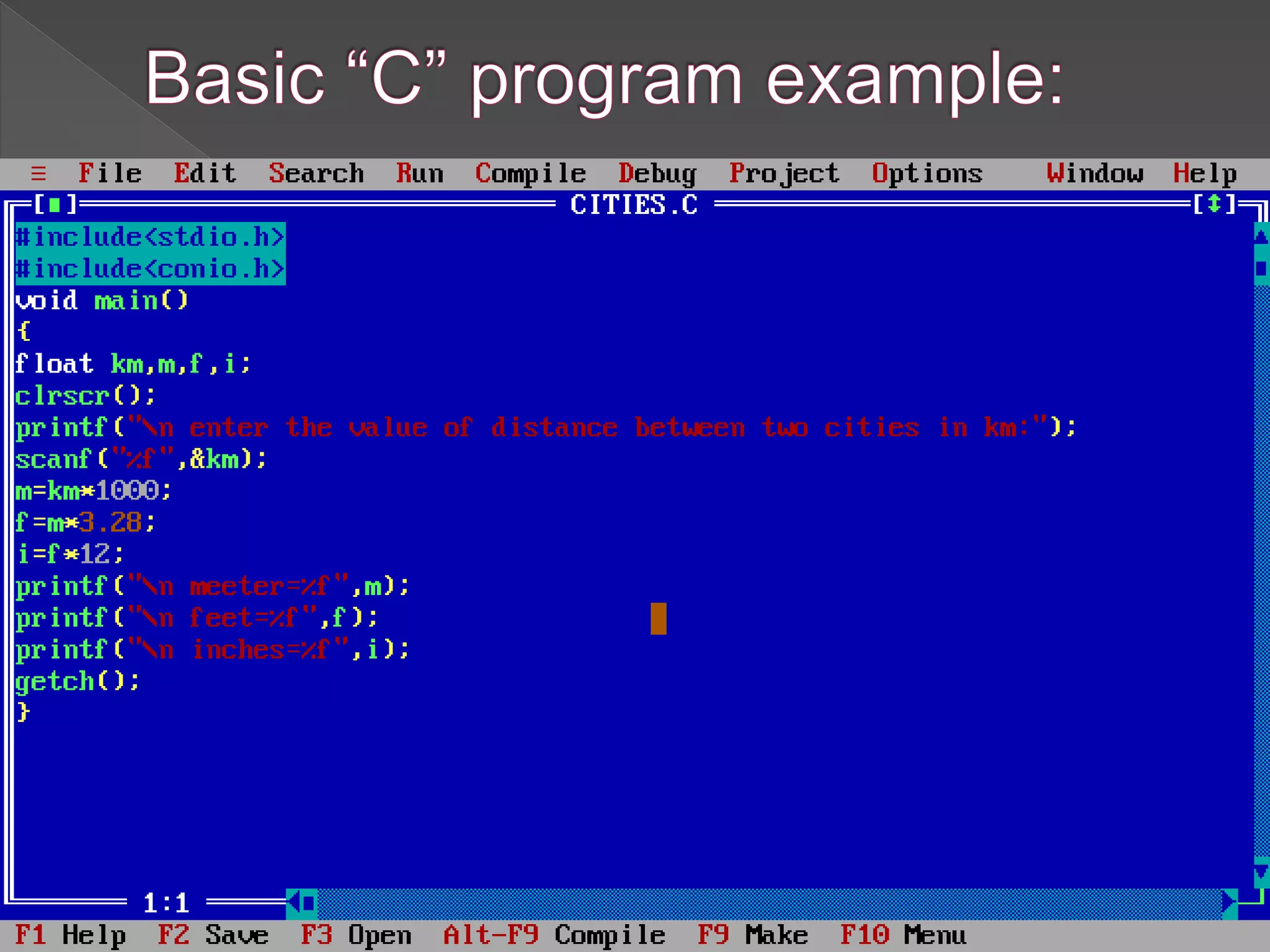 Basic “C” program example:

≡ File Edit Search Run Compile Debug Project Options Window Help

[■] CITIES.C [↕]

#include<stdio.h>
#include<conio.h>
void main()
{
float km,m,f,i;
clrscr();
printf("\n enter the value of distance between two cities in km:");
scanf("%f",&km);
m=km*1000;
f=m*3.28;
i=f*12;
printf("\n meeter=%f",m);
printf("\n feet=%f",f);
printf("\n inches=%f",i);
getch();
}

1:1

F1 Help F2 Save F3 Open Alt-F9 Compile F9 Make F10 Menu